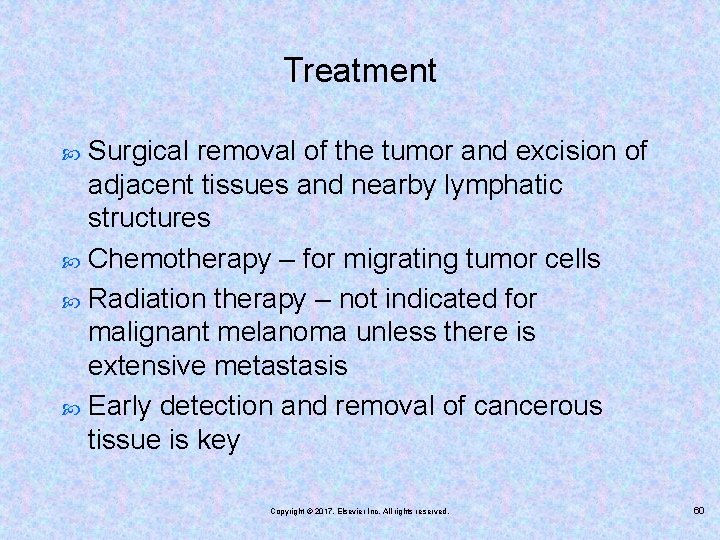 Treatment

Surgical removal of the tumor and excision of adjacent tissues and nearby lymphatic structures

Chemotherapy – for migrating tumor cells

Radiation therapy – not indicated for malignant melanoma unless there is extensive metastasis

Early detection and removal of cancerous tissue is key

Copyright © 2017, Elsevier Inc. All rights reserved.

60